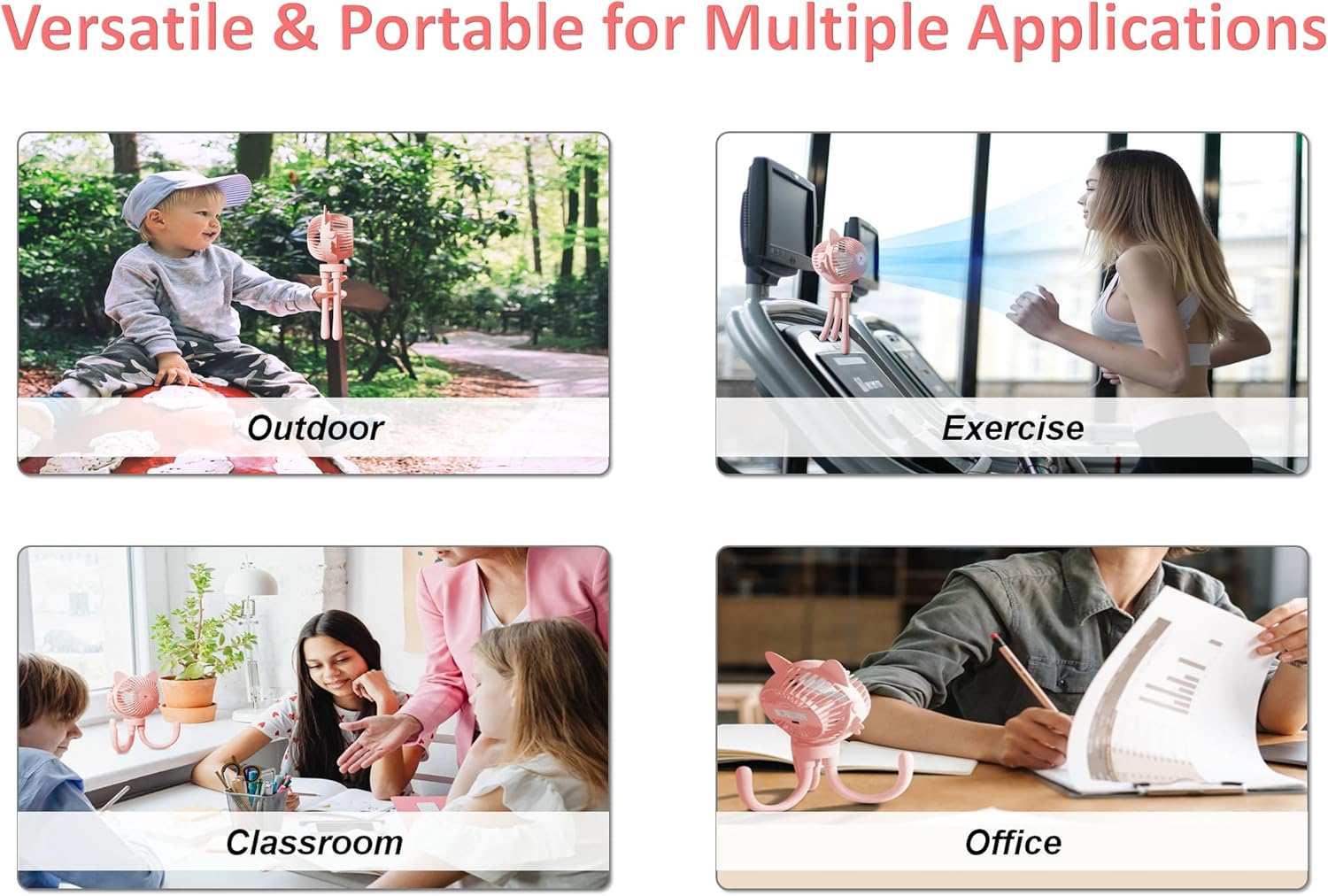 Versatile & Portable for Multiple Applications

Outdoor

Exercise

Classroom

Office